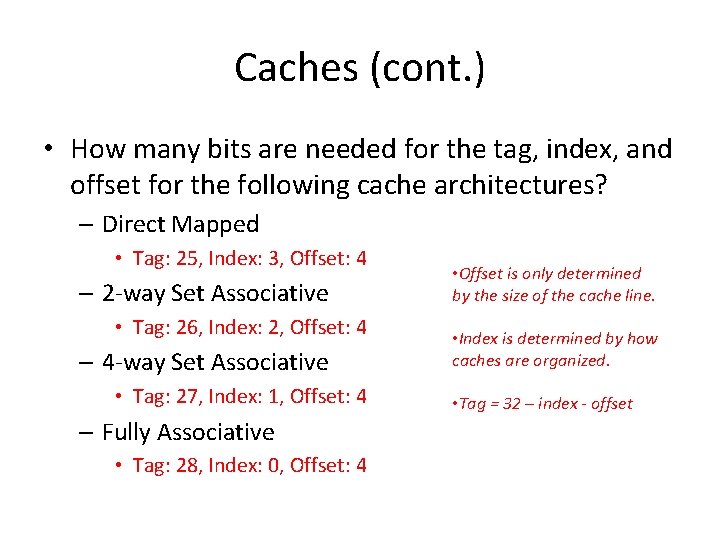 Caches (cont.)

• How many bits are needed for the tag, index, and offset for the following cache architectures?

– Direct Mapped

• Tag: 25, Index: 3, Offset: 4

– 2-way Set Associative

• Tag: 26, Index: 2, Offset: 4

– 4-way Set Associative

• Tag: 27, Index: 1, Offset: 4

– Fully Associative

• Tag: 28, Index: 0, Offset: 4

•Offset is only determined by the size of the cache line.

•Index is determined by how caches are organized.

•Tag = 32 – index - offset